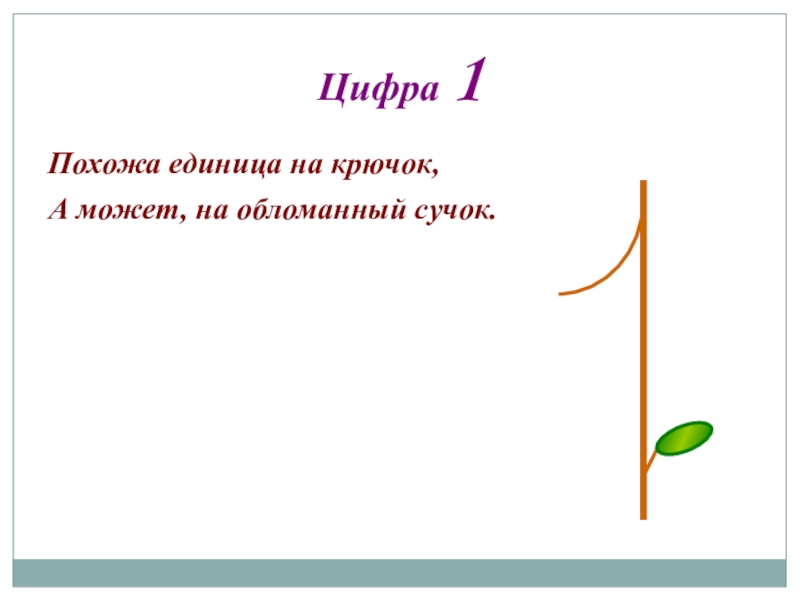 Цифра 1

Похожа единица на крючок,
А может, на обломанный сучок.